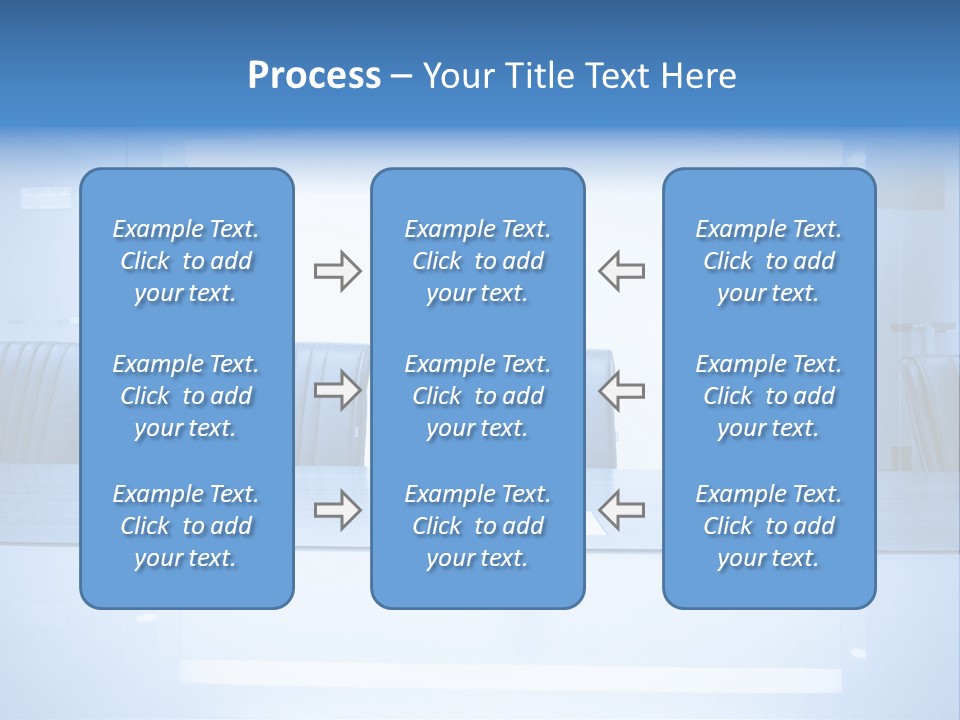 Process – Your Title Text Here

Example Text. Click to add your text.

Example Text. Click to add your text.

Example Text. Click to add your text.

Example Text. Click to add your text.

Example Text. Click to add your text.

Example Text. Click to add your text.

Example Text. Click to add your text.

Example Text. Click to add your text.

Example Text. Click to add your text.